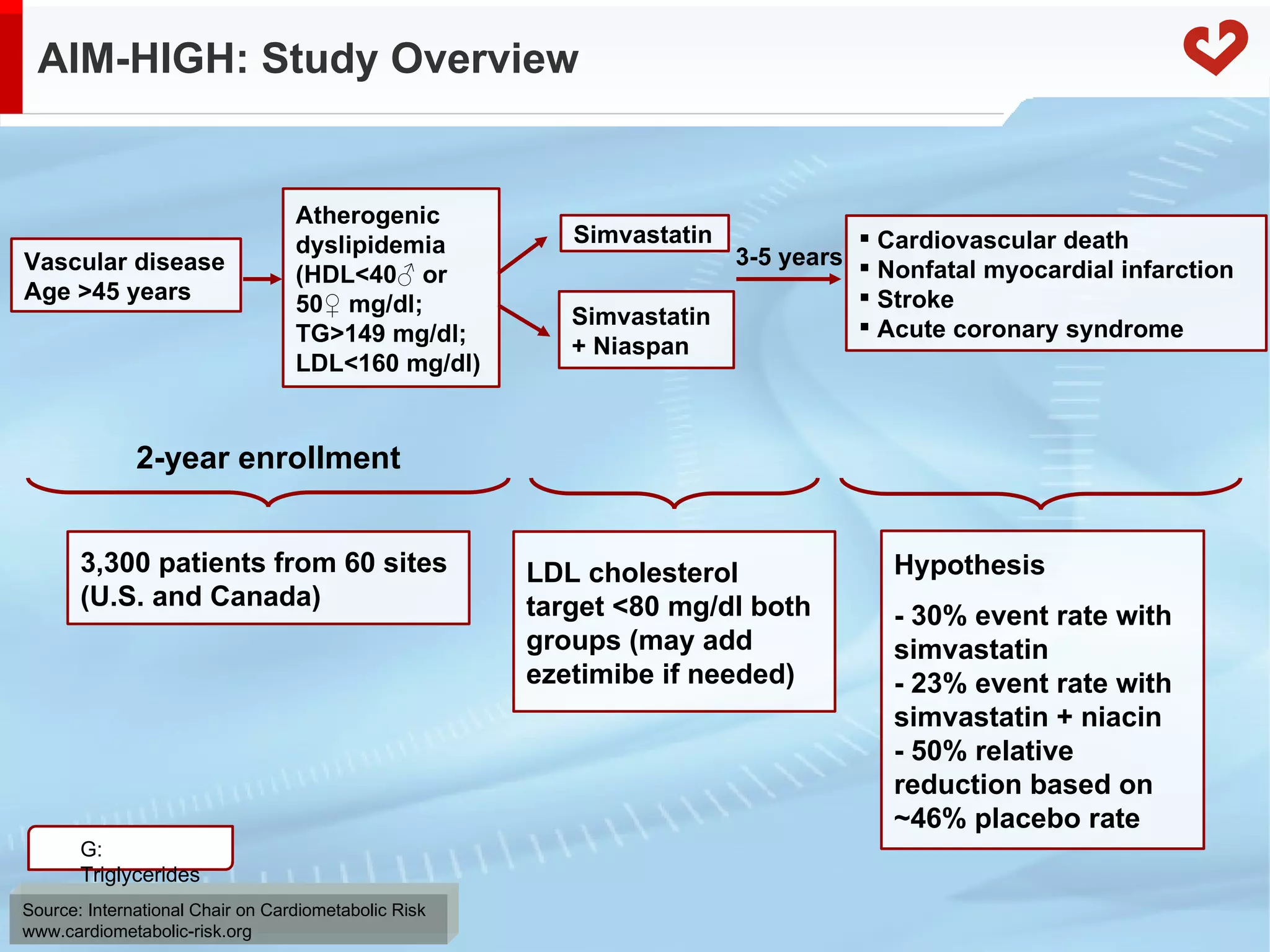 AIM-HIGH: Study Overview

Vascular disease
Age >45 years

Atherogenic dyslipidemia (HDL<40♂ or 50♀ mg/dl; TG>149 mg/dl; LDL<160 mg/dl)

Simvastatin

Simvastatin + Niaspan

3-5 years

▪ Cardiovascular death
▪ Nonfatal myocardial infarction
▪ Stroke
▪ Acute coronary syndrome

2-year enrollment

3,300 patients from 60 sites (U.S. and Canada)

LDL cholesterol target <80 mg/dl both groups (may add ezetimibe if needed)

Hypothesis

- 30% event rate with simvastatin
- 23% event rate with simvastatin + niacin
- 50% relative reduction based on ~46% placebo rate

G: Triglycerides

Source: International Chair on Cardiometabolic Risk
www.cardiometabolic-risk.org